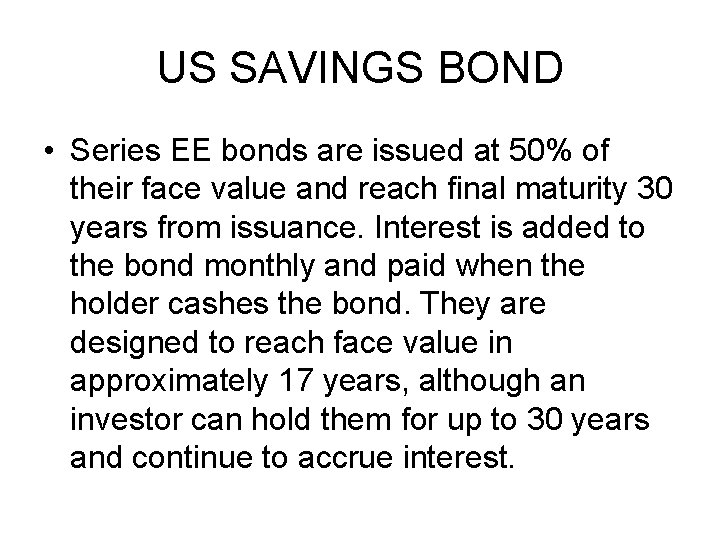 US SAVINGS BOND

• Series EE bonds are issued at 50% of their face value and reach final maturity 30 years from issuance. Interest is added to the bond monthly and paid when the holder cashes the bond. They are designed to reach face value in approximately 17 years, although an investor can hold them for up to 30 years and continue to accrue interest.